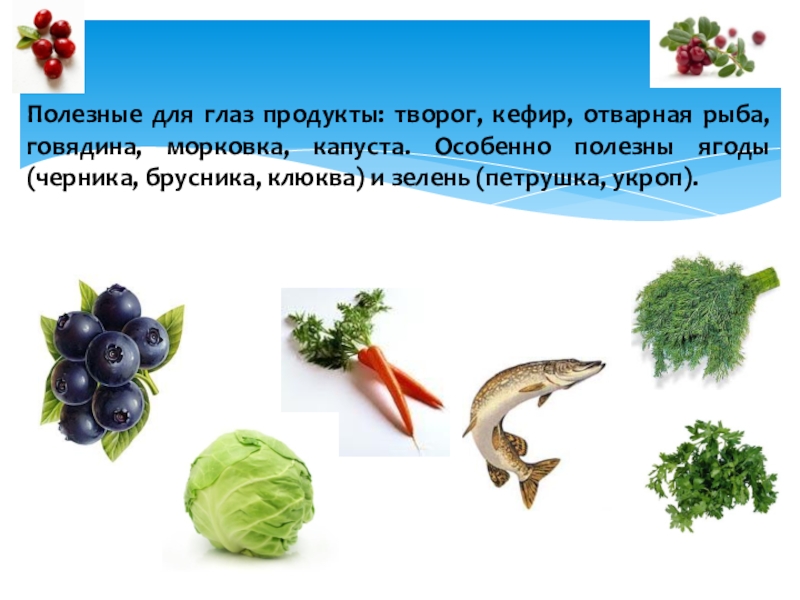 Полезные для глаз продукты: творог, кефир, отварная рыба, говядина, морковка, капуста. Особенно полезны ягоды (черника, брусника, клюква) и зелень (петрушка, укроп).